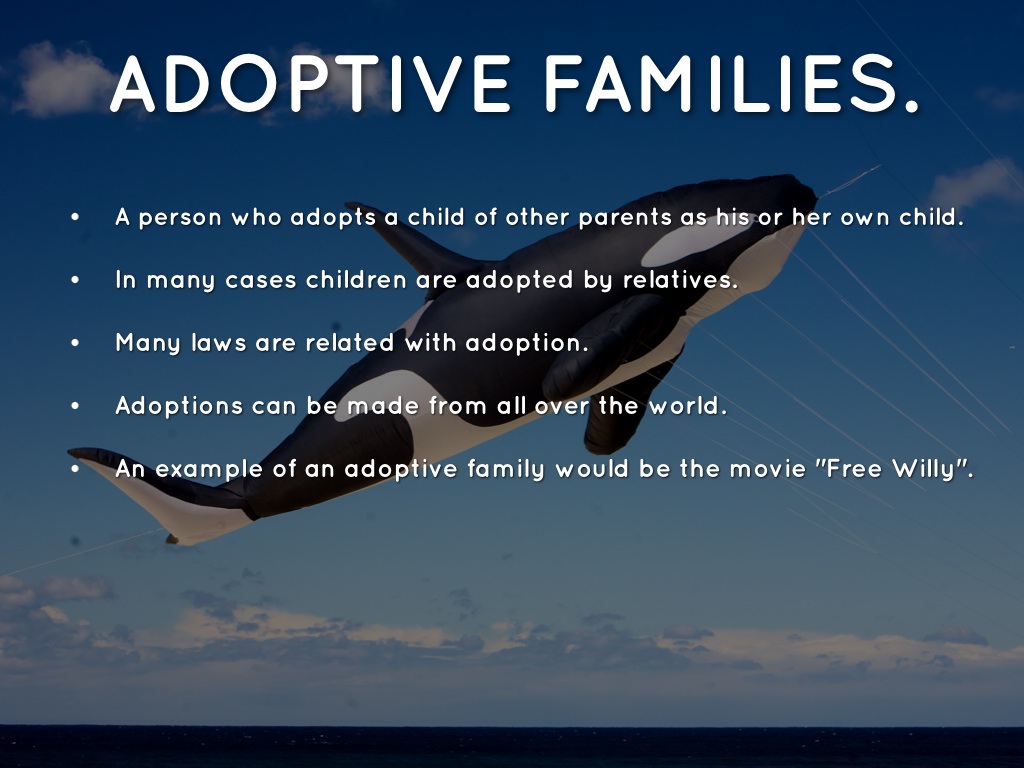 ADOPTIVE FAMILIES.

• A person who adopts a child of other parents as his or her own child.

• In many cases children are adopted by relatives.

• Many laws are related with adoption.

• Adoptions can be made from all over the world.

• An example of an adoptive family would be the movie "Free Willy".